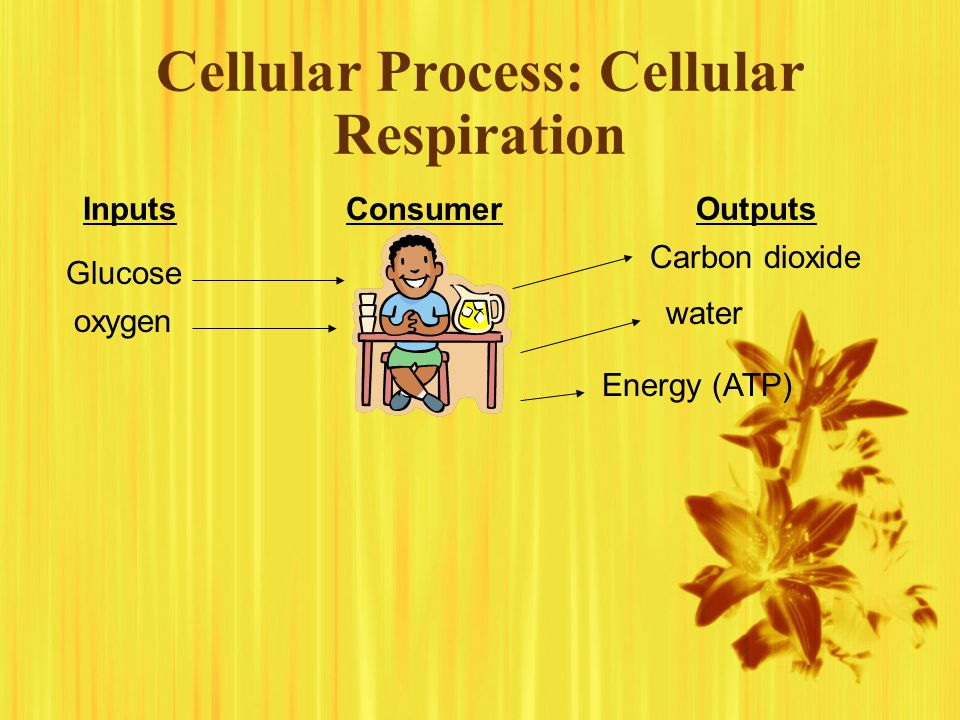 Cellular Process: Cellular Respiration

Inputs

Glucose

oxygen

Consumer

Outputs

Carbon dioxide

water

Energy (ATP)